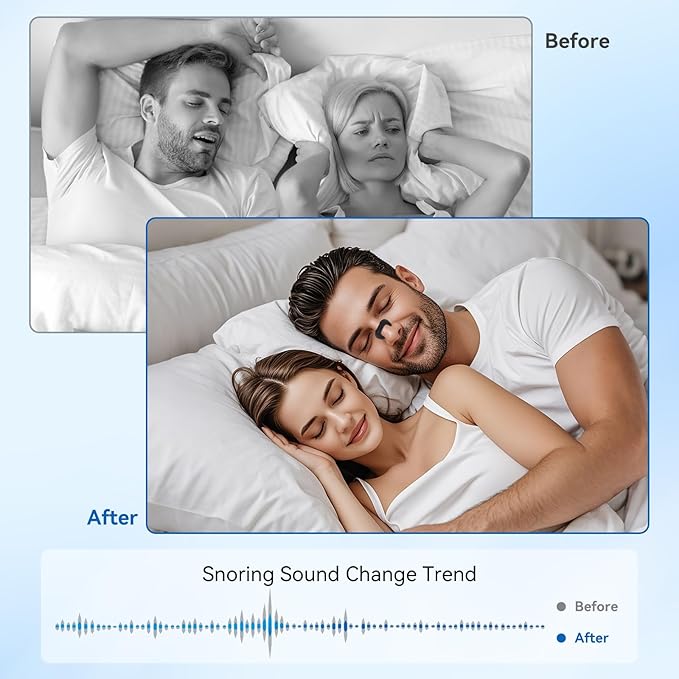 Before

After

Snoring Sound Change Trend

Before
After